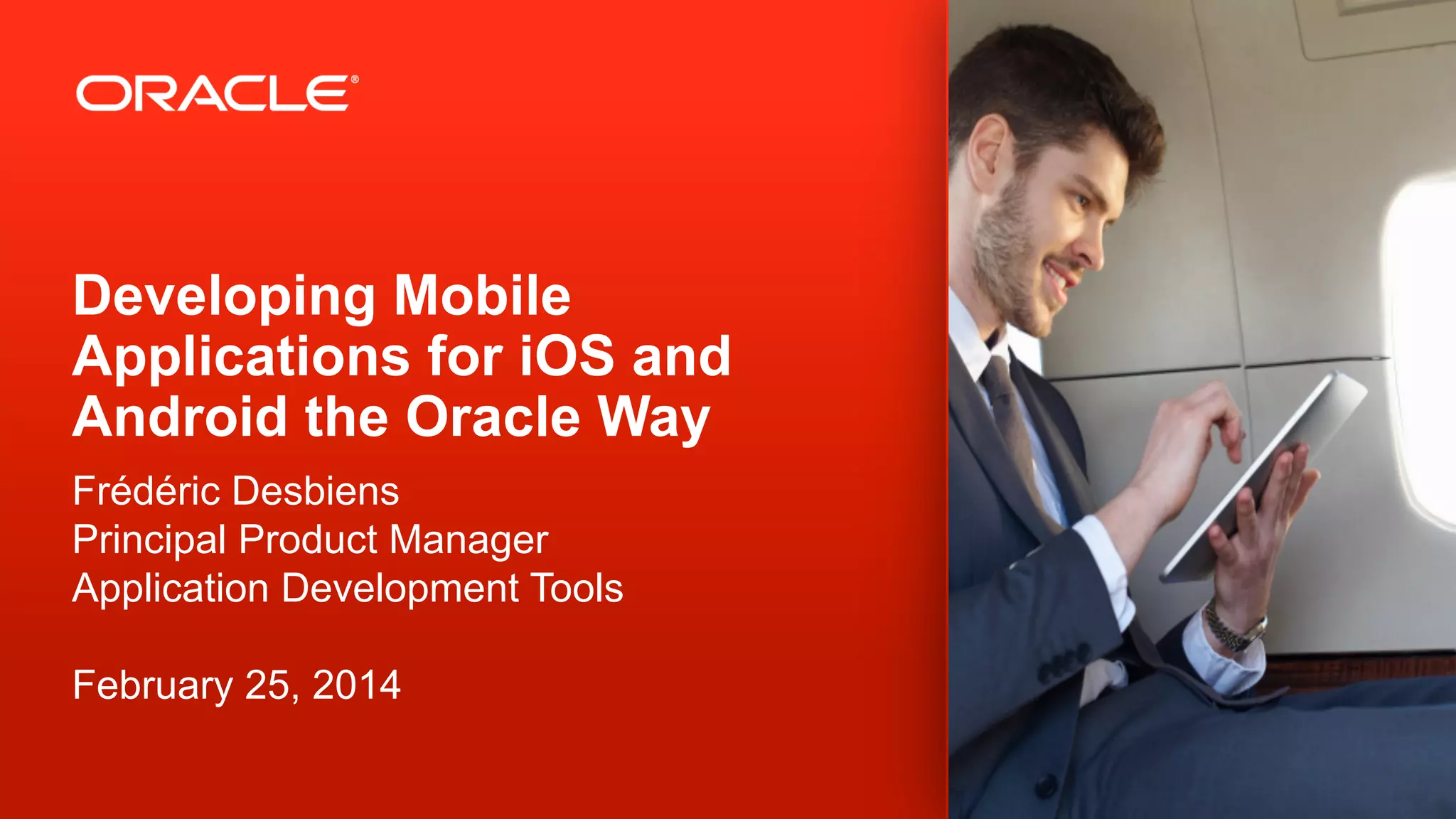 ORACLE®

Developing Mobile Applications for iOS and Android the Oracle Way

Frédéric Desbiens
Principal Product Manager
Application Development Tools

February 25, 2014